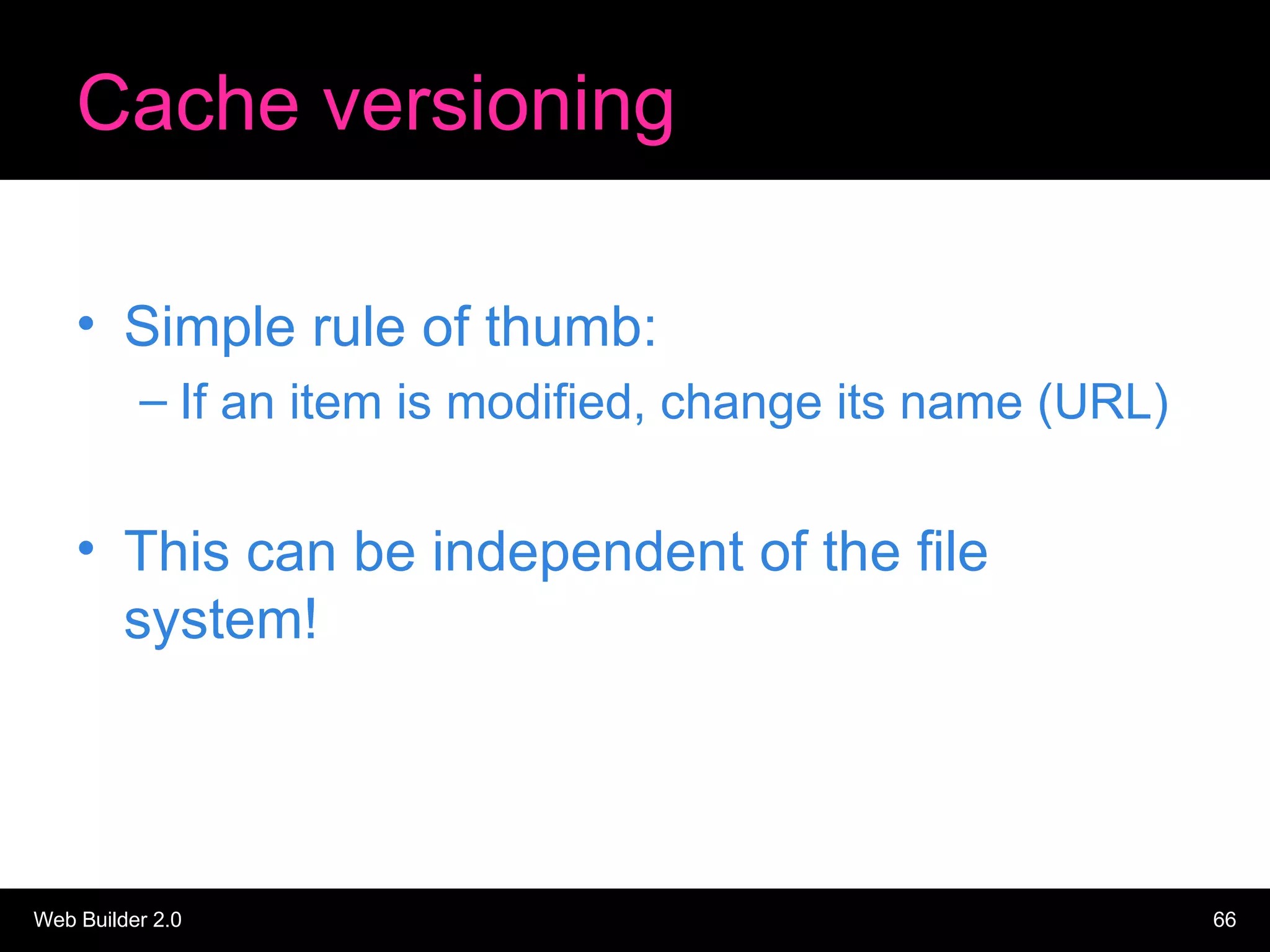 Cache versioning

• Simple rule of thumb:
– If an item is modified, change its name (URL)

• This can be independent of the file system!

Web Builder 2.0

66